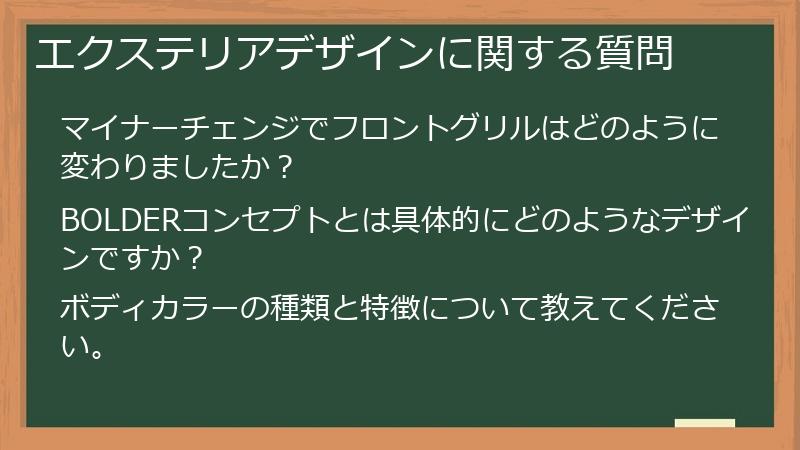 エクステリアデザインに関する質問

マイナーチェンジでフロントグリルはどのように変わりましたか？

BOLDERコンセプトとは具体的にどのようなデザインですか？

ボディカラーの種類と特徴について教えてください。